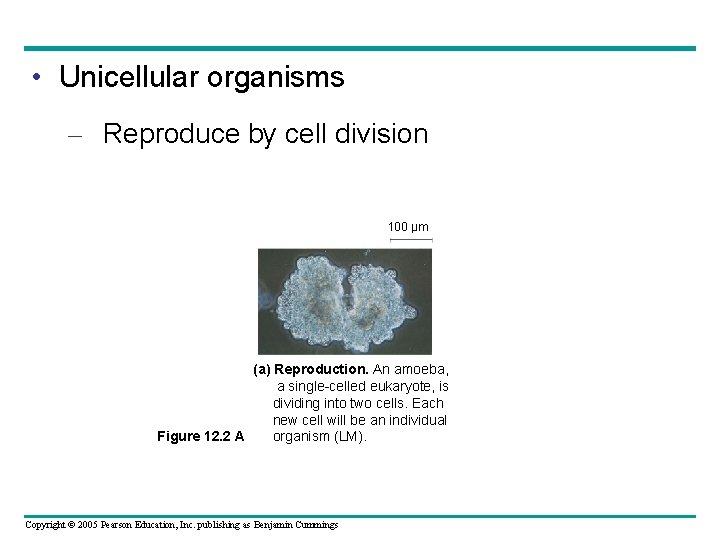 • Unicellular organisms

– Reproduce by cell division

100 µm

(a) Reproduction. An amoeba, a single-celled eukaryote, is dividing into two cells. Each new cell will be an individual organism (LM).

Figure 12.2 A

Copyright © 2005 Pearson Education, Inc. publishing as Benjamin Cummings